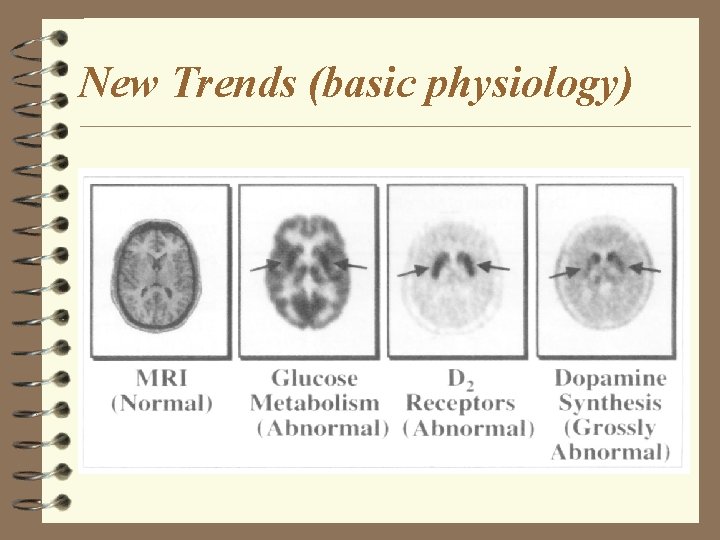 New Trends (basic physiology)

MRI (Normal)

Glucose Metabolism (Abnormal)

$D_2$ Receptors (Abnormal)

Dopamine Synthesis (Grossly Abnormal)